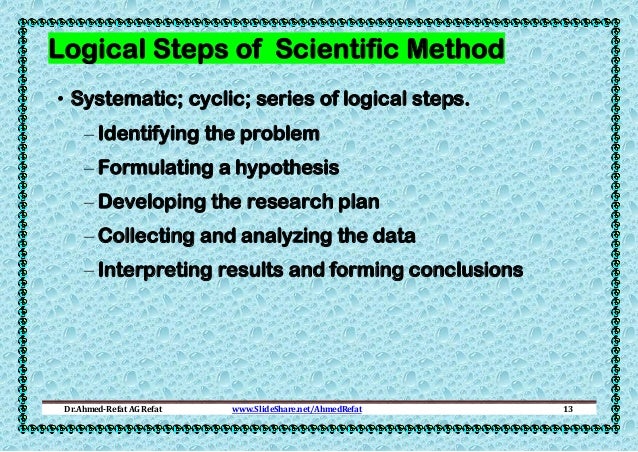 Logical Steps of  Scientific Method

• Systematic; cyclic; series of logical steps.

– Identifying the problem

– Formulating a hypothesis

– Developing the research plan

– Collecting and analyzing the data

– Interpreting results and forming conclusions

Dr.Ahmed-Refat AG Refat www.SlideShare.net/AhmedRefat 13